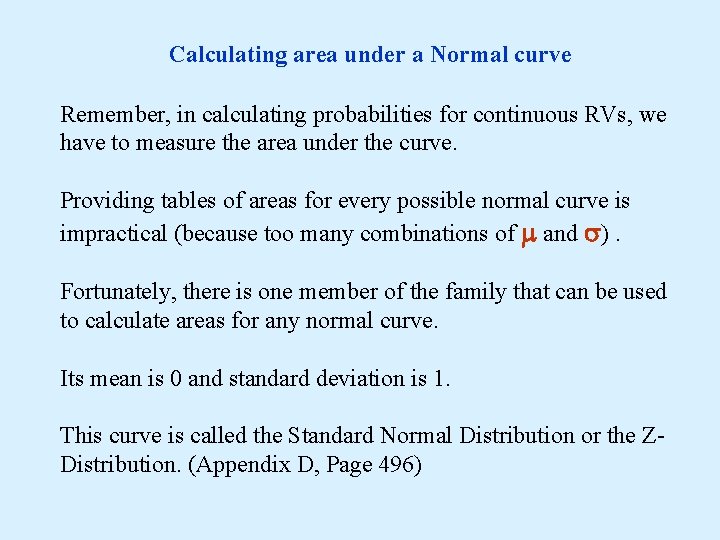 Calculating area under a Normal curve

Remember, in calculating probabilities for continuous RVs, we have to measure the area under the curve.

Providing tables of areas for every possible normal curve is impractical (because too many combinations of $\mu$ and $\sigma$) .

Fortunately, there is one member of the family that can be used to calculate areas for any normal curve.

Its mean is 0 and standard deviation is 1.

This curve is called the Standard Normal Distribution or the Z-Distribution. (Appendix D, Page 496)